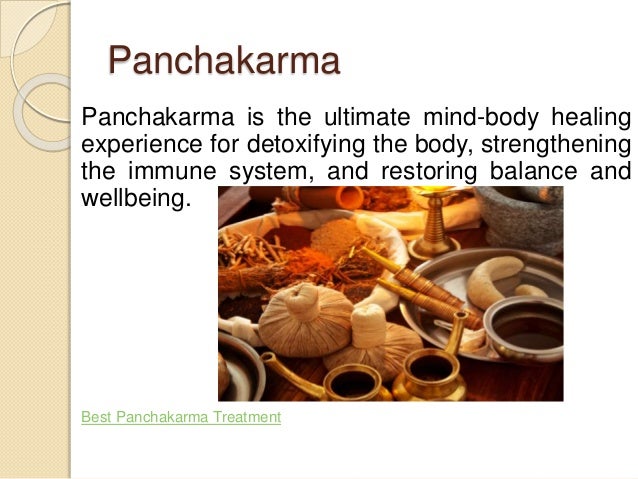 Panchakarma

Panchakarma is the ultimate mind-body healing experience for detoxifying the body, strengthening the immune system, and restoring balance and wellbeing.

Best Panchakarma Treatment